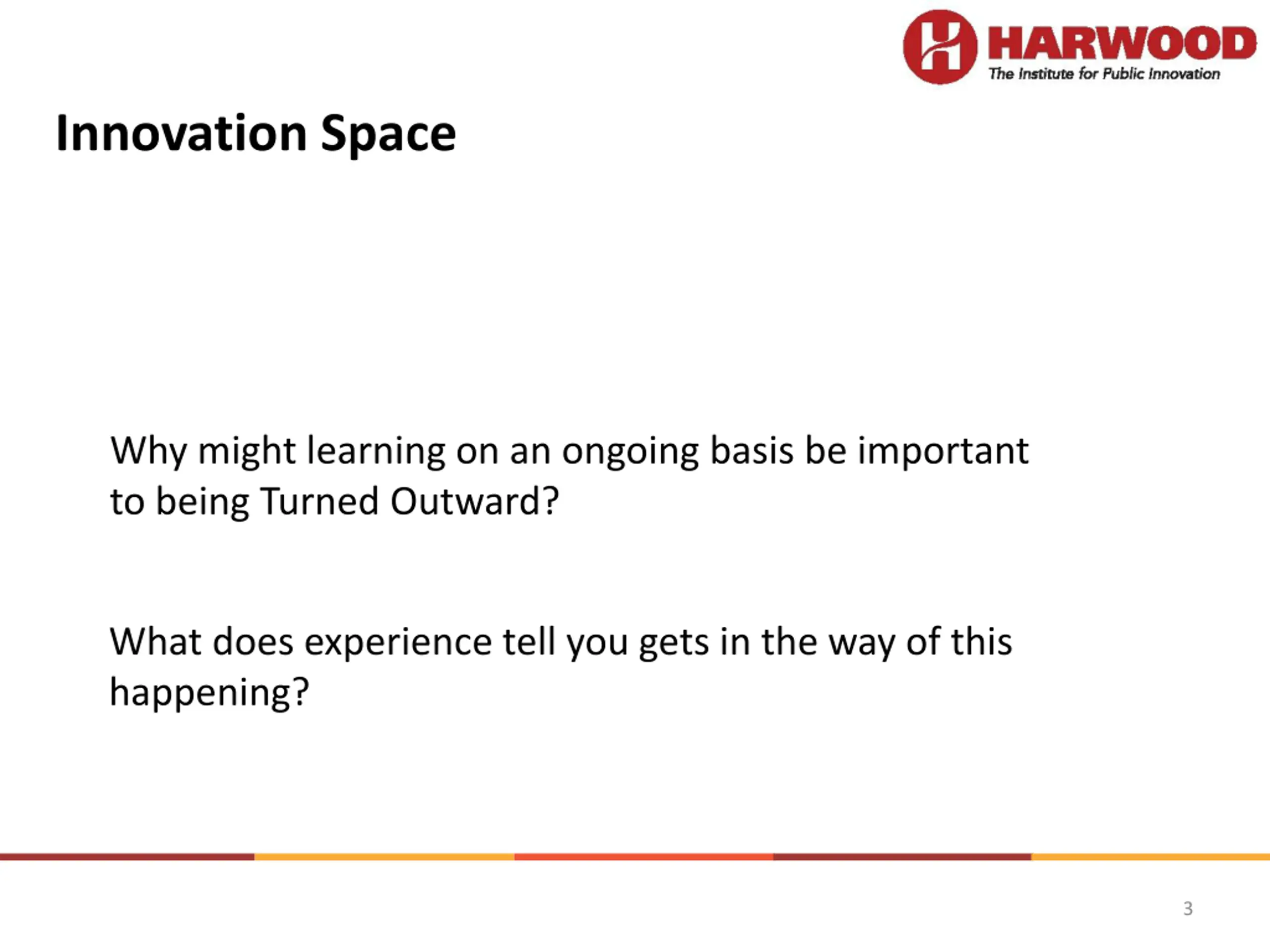 HARWOOD
The Institute for Public Innovation

Innovation Space

Why might learning on an ongoing basis be important to being Turned Outward?

What does experience tell you gets in the way of this happening?

3